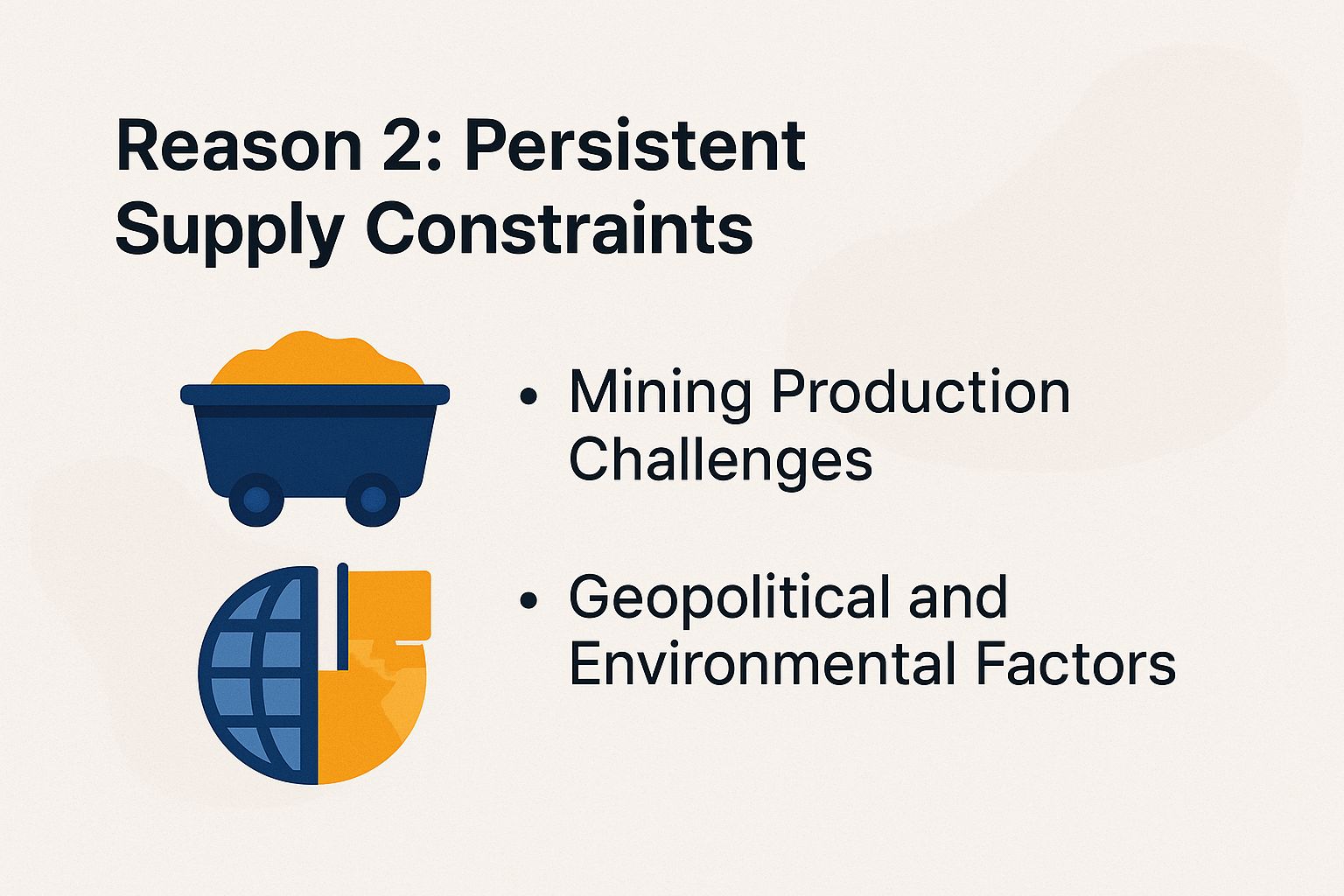 Reason 2: Persistent Supply Constraints

• Mining Production Challenges

• Geopolitical and Environmental Factors